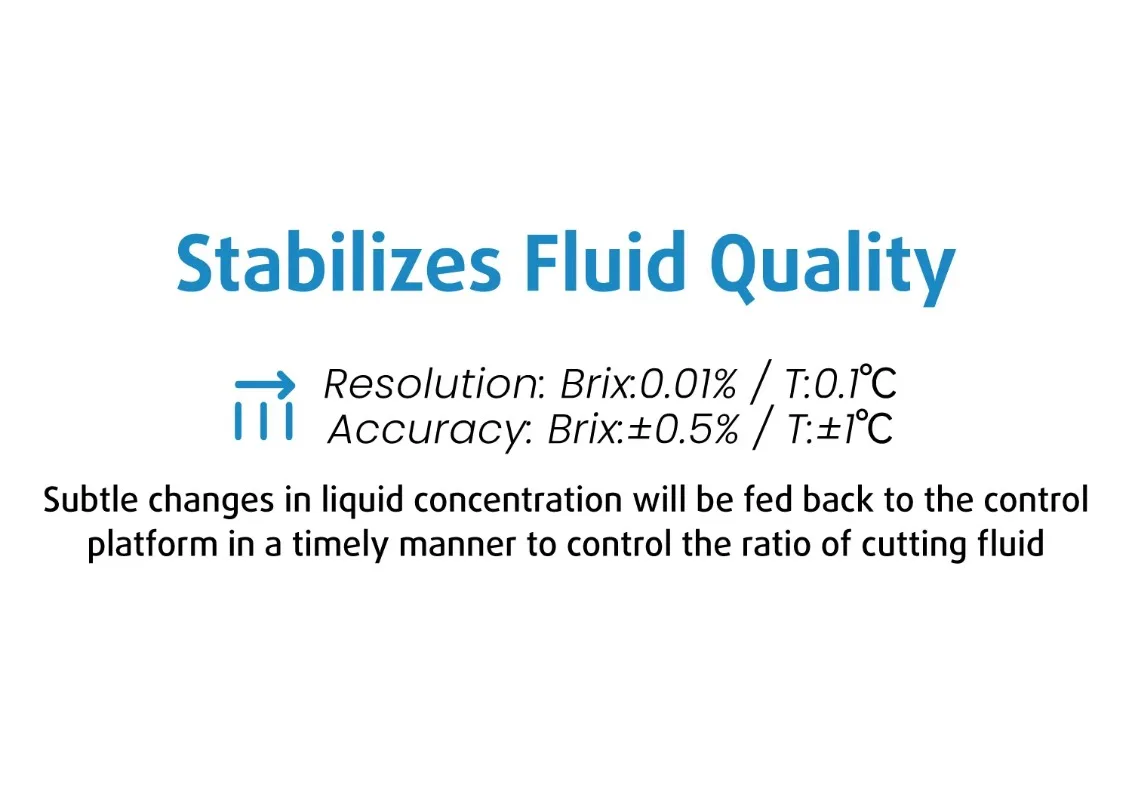 Stabilizes Fluid Quality

Resolution: Brix:0.01% / T:0.1℃
Accuracy: Brix:±0.5% / T:±1℃

Subtle changes in liquid concentration will be fed back to the control platform in a timely manner to control the ratio of cutting fluid